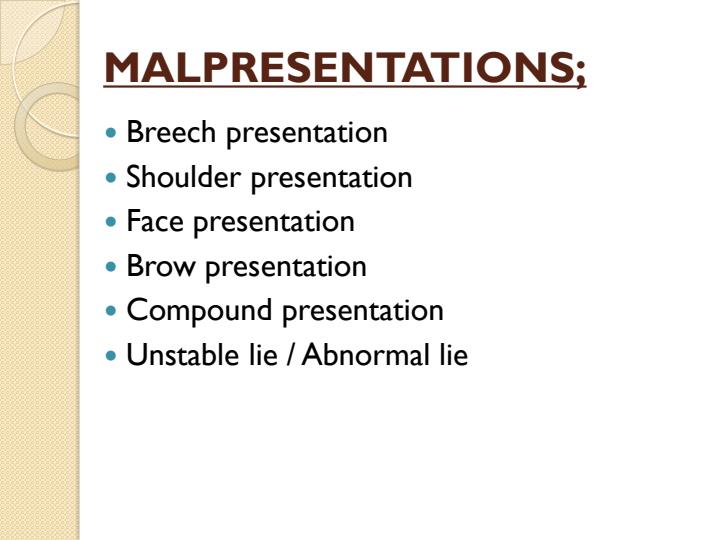 MALPRESENTATIONS;

- Breech presentation
- Shoulder presentation
- Face presentation
- Brow presentation
- Compound presentation
- Unstable lie / Abnormal lie